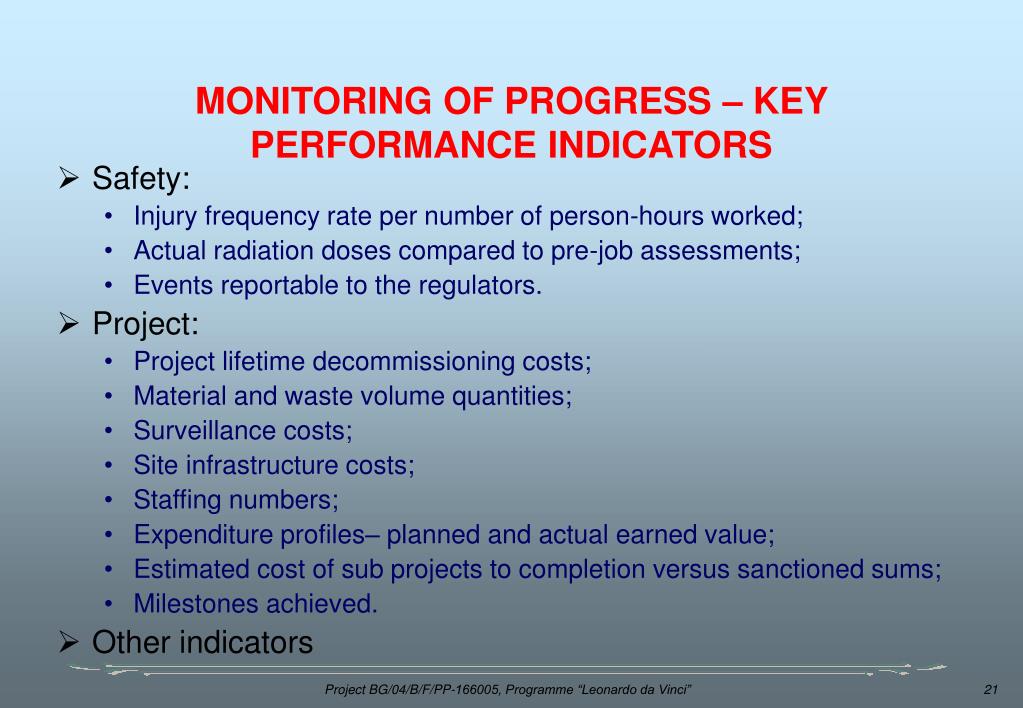 MONITORING OF PROGRESS – KEY PERFORMANCE INDICATORS

➢ Safety:
• Injury frequency rate per number of person-hours worked;
• Actual radiation doses compared to pre-job assessments;
• Events reportable to the regulators.

➢ Project:
• Project lifetime decommissioning costs;
• Material and waste volume quantities;
• Surveillance costs;
• Site infrastructure costs;
• Staffing numbers;
• Expenditure profiles– planned and actual earned value;
• Estimated cost of sub projects to completion versus sanctioned sums;
• Milestones achieved.

➢ Other indicators

Project BG/04/B/F/PP-166005, Programme “Leonardo da Vinci”

21